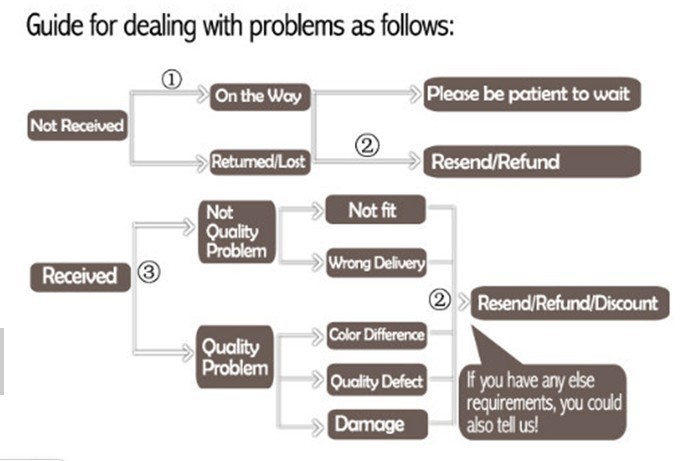 Guide for dealing with problems as follows:

Not Received

①

On the Way

Please be patient to wait

Returned/Lost

②

Resend/Refund

Received

③

Not Quality Problem

Not fit

Wrong Delivery

Quality Problem

Color Difference

Quality Defect

Damage

②

Resend/Refund/Discount

If you have any else requirements, you could also tell us!